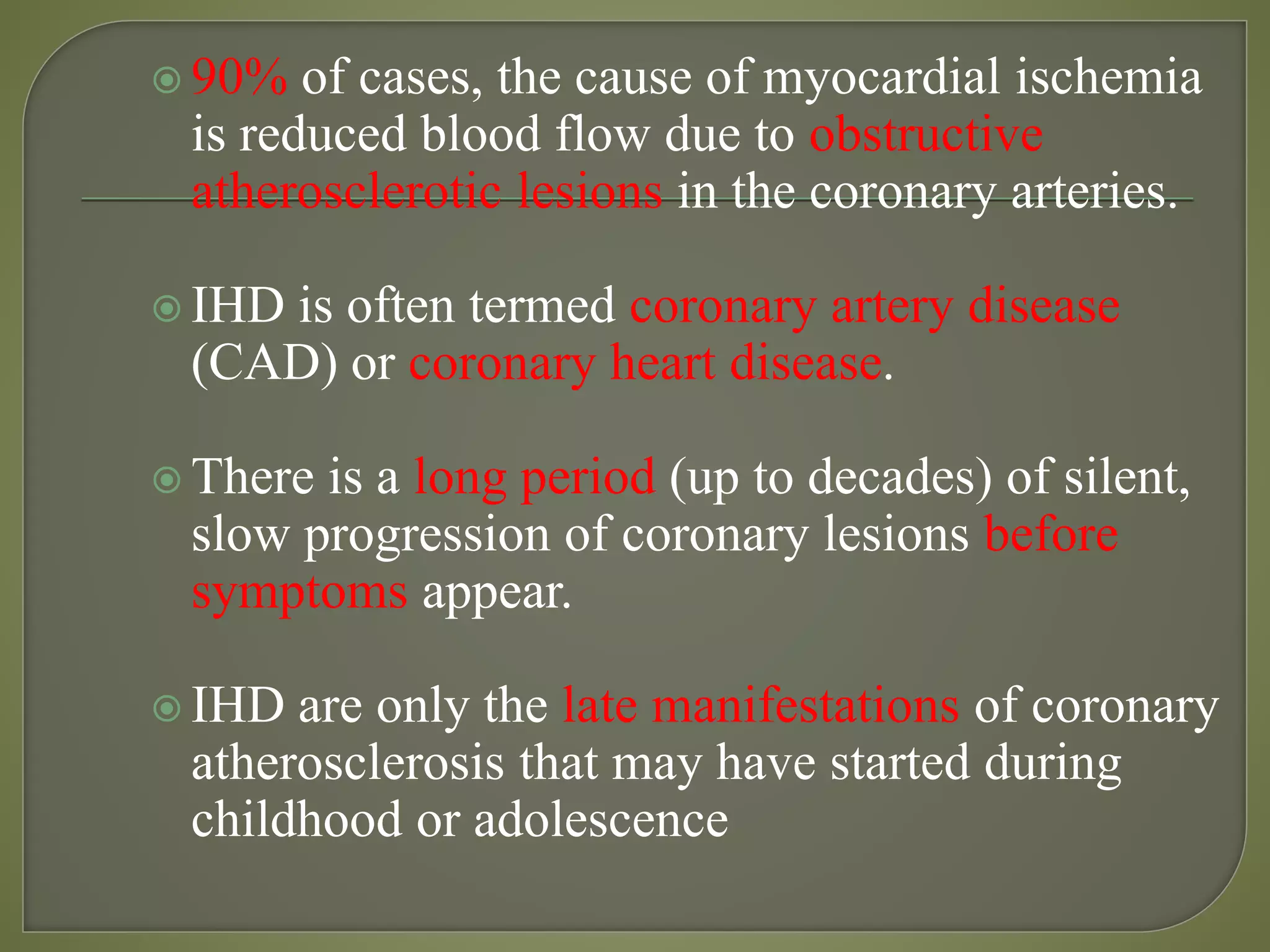 90% of cases, the cause of myocardial ischemia is reduced blood flow due to obstructive atherosclerotic lesions in the coronary arteries.

IHD is often termed coronary artery disease (CAD) or coronary heart disease.

There is a long period (up to decades) of silent, slow progression of coronary lesions before symptoms appear.

IHD are only the late manifestations of coronary atherosclerosis that may have started during childhood or adolescence